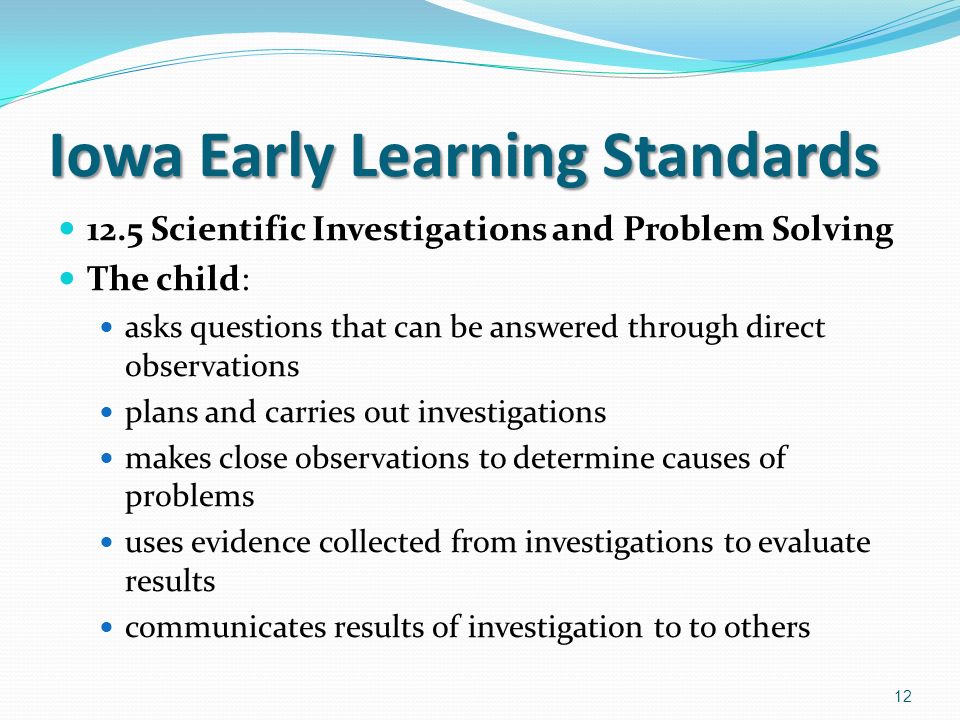 Iowa Early Learning Standards

- 12.5 Scientific Investigations and Problem Solving
- The child:
  - asks questions that can be answered through direct observations
  - plans and carries out investigations
  - makes close observations to determine causes of problems
  - uses evidence collected from investigations to evaluate results
  - communicates results of investigation to to others

12